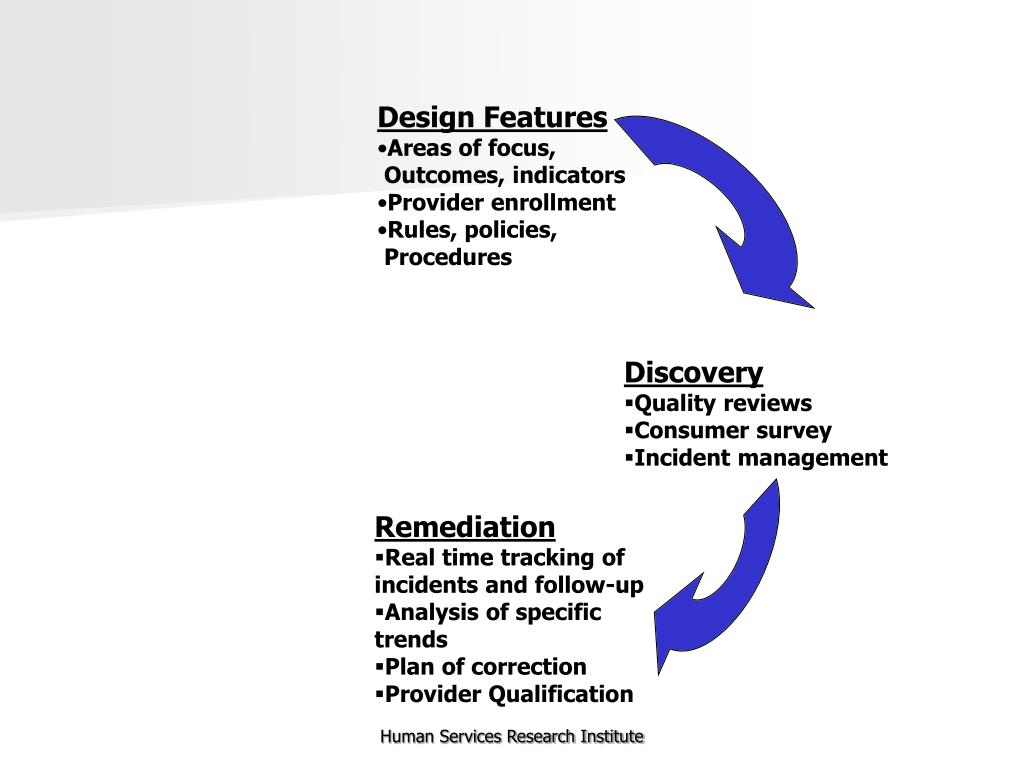 Design Features
•Areas of focus, Outcomes, indicators
•Provider enrollment
•Rules, policies, Procedures

Discovery
▪Quality reviews
▪Consumer survey
▪Incident management

Remediation
▪Real time tracking of incidents and follow-up
▪Analysis of specific trends
▪Plan of correction
▪Provider Qualification

Human Services Research Institute